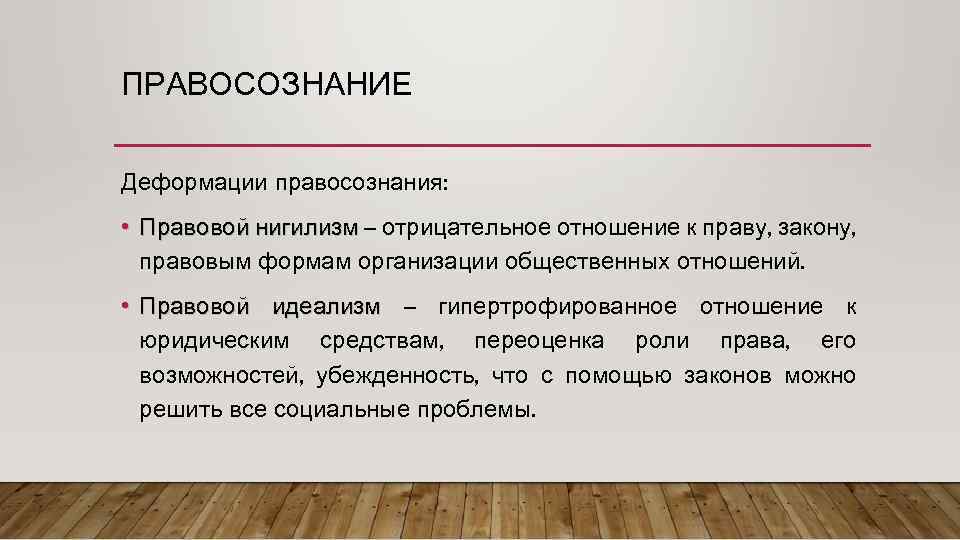 ПРАВОСОЗНАНИЕ

Деформации правосознания:

• Правовой нигилизм – отрицательное отношение к праву, закону, правовым формам организации общественных отношений.

• Правовой идеализм – гипертрофированное отношение к юридическим средствам, переоценка роли права, его возможностей, убежденность, что с помощью законов можно решить все социальные проблемы.